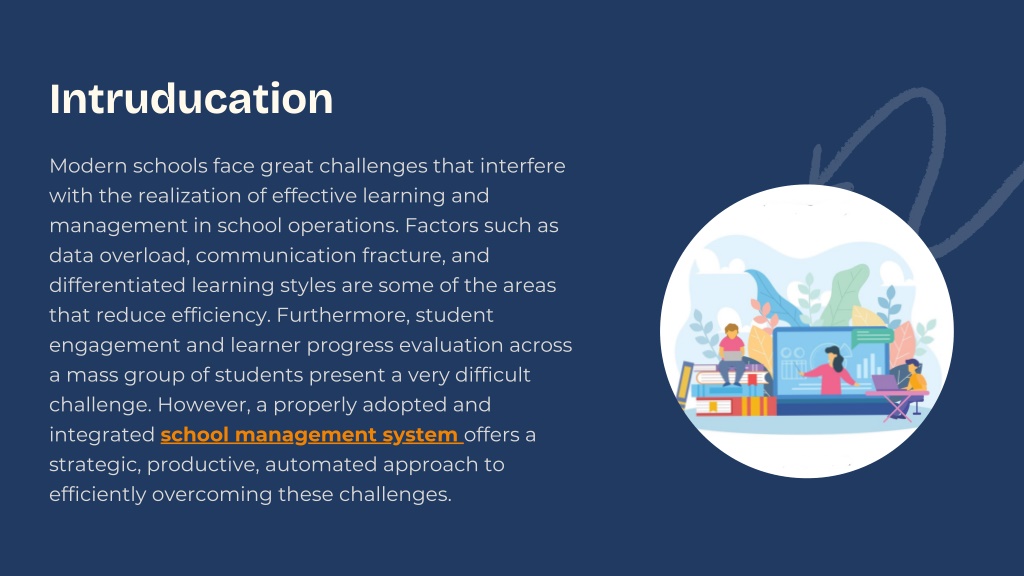 Intruducation

Modern schools face great challenges that interfere with the realization of effective learning and management in school operations. Factors such as data overload, communication fracture, and differentiated learning styles are some of the areas that reduce efficiency. Furthermore, student engagement and learner progress evaluation across a mass group of students present a very difficult challenge. However, a properly adopted and integrated school management system offers a strategic, productive, automated approach to efficiently overcoming these challenges.